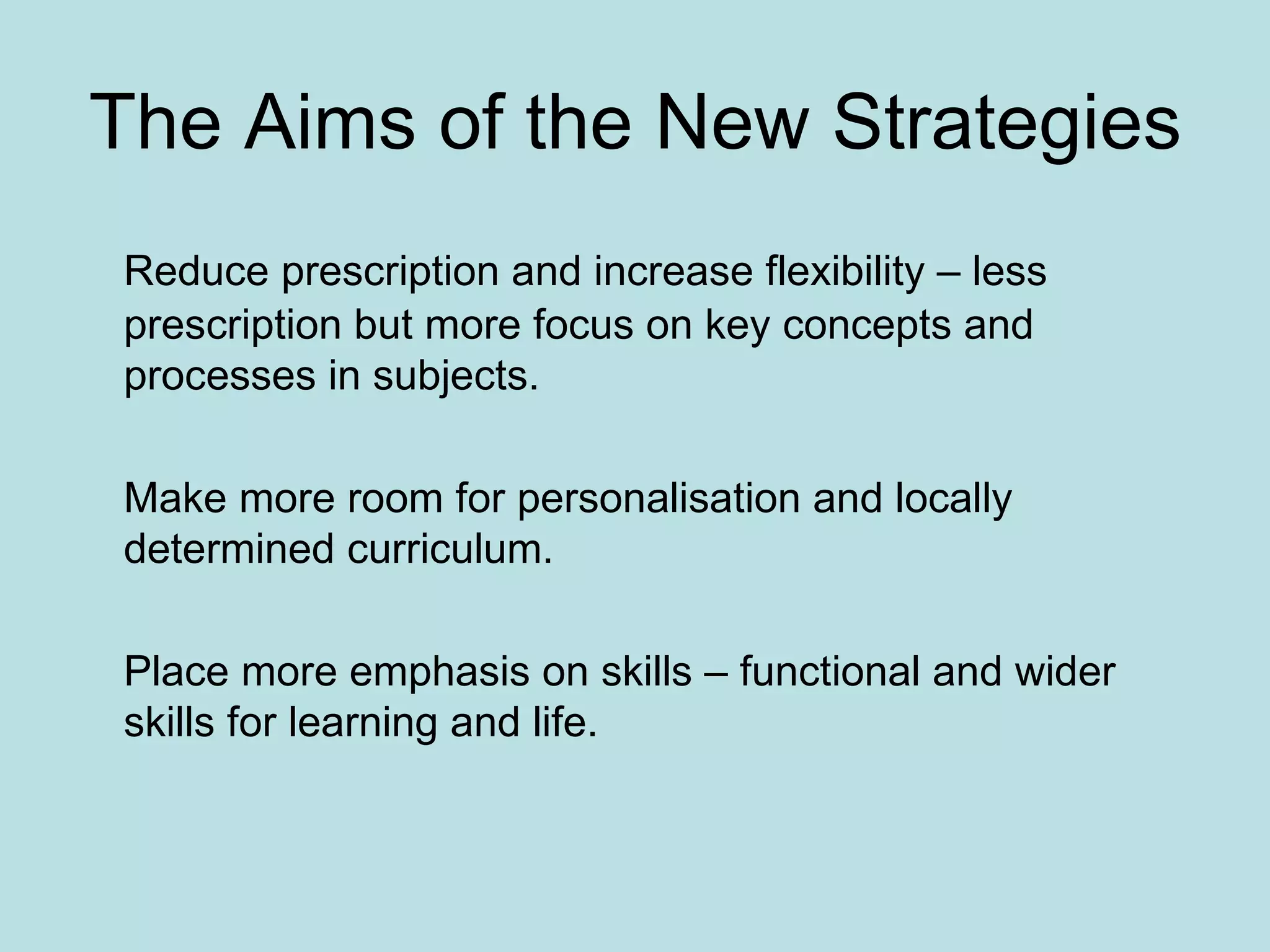 The Aims of the New Strategies

Reduce prescription and increase flexibility – less prescription but more focus on key concepts and processes in subjects.

Make more room for personalisation and locally determined curriculum.

Place more emphasis on skills – functional and wider skills for learning and life.